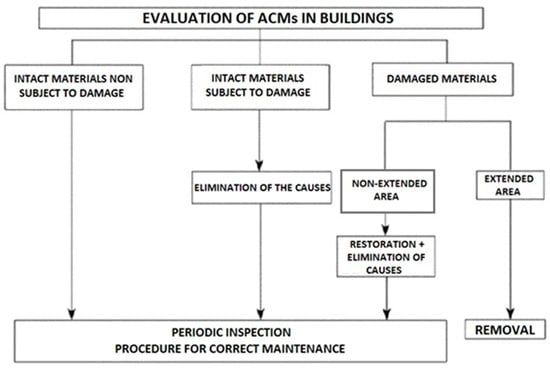 EVALUATION OF ACMs IN BUILDINGS

INTACT MATERIALS NON SUBJECT TO DAMAGE

INTACT MATERIALS SUBJECT TO DAMAGE

DAMAGED MATERIALS

ELIMINATION OF THE CAUSES

NON-EXTENDED AREA

EXTENDED AREA

RESTORATION + ELIMINATION OF CAUSES

PERIODIC INSPECTION
PROCEDURE FOR CORRECT MAINTENANCE

REMOVAL